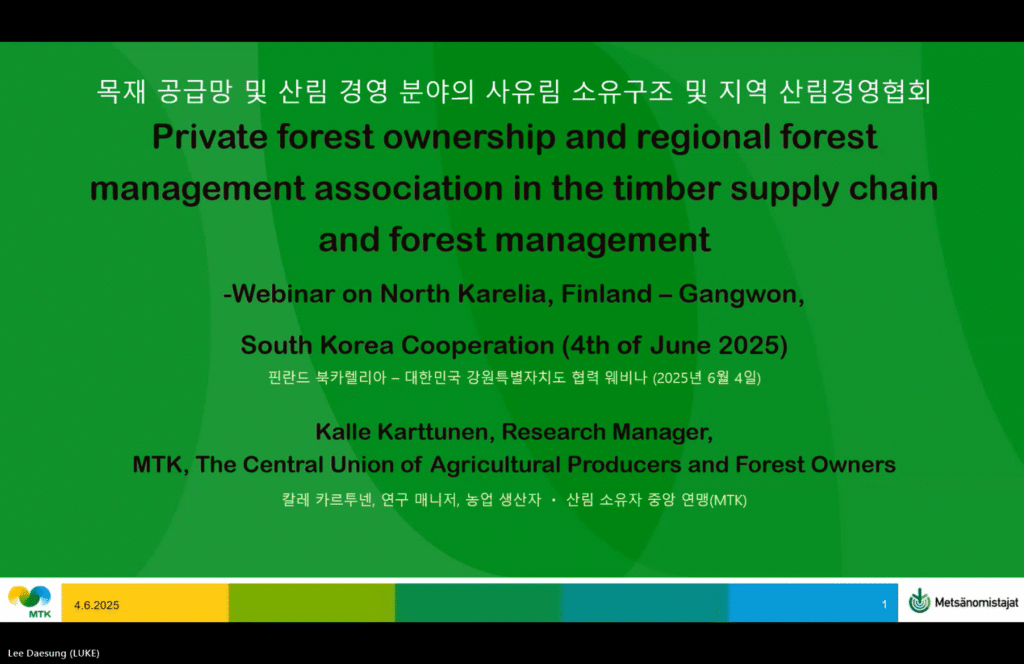 목재 공급망 및 산림 경영 분야의 사유림 소유구조 및 지역 산림경영협회

Private forest ownership and regional forest management association in the timber supply chain and forest management

-Webinar on North Karelia, Finland – Gangwon, South Korea Cooperation (4th of June 2025)

핀란드 북카렐리아 – 대한민국 강원특별자치도 협력 웨비나 (2025년 6월 4일)

Kalle Karttunen, Research Manager, MTK, The Central Union of Agricultural Producers and Forest Owners

칼레 카르투넨, 연구 매니저, 농업 생산자 · 산림 소유자 중앙 연맹(MTK)

MTK

4.6.2025

1

Metsänomistajat

Lee Daesung (LUKE)